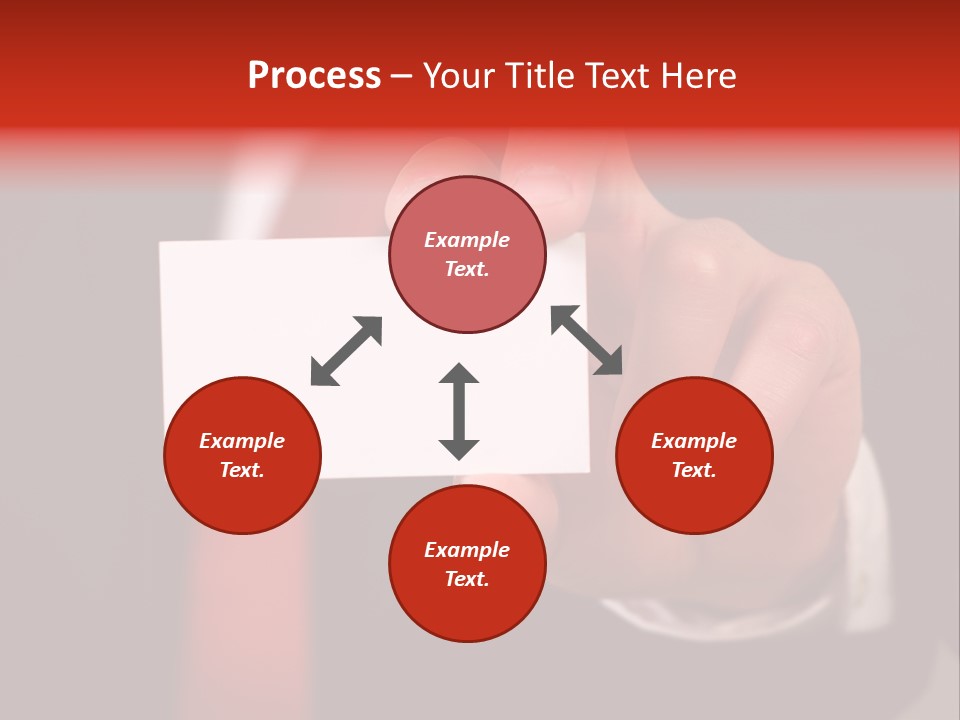 Process – Your Title Text Here

Example Text.

Example Text.

Example Text.

Example Text.